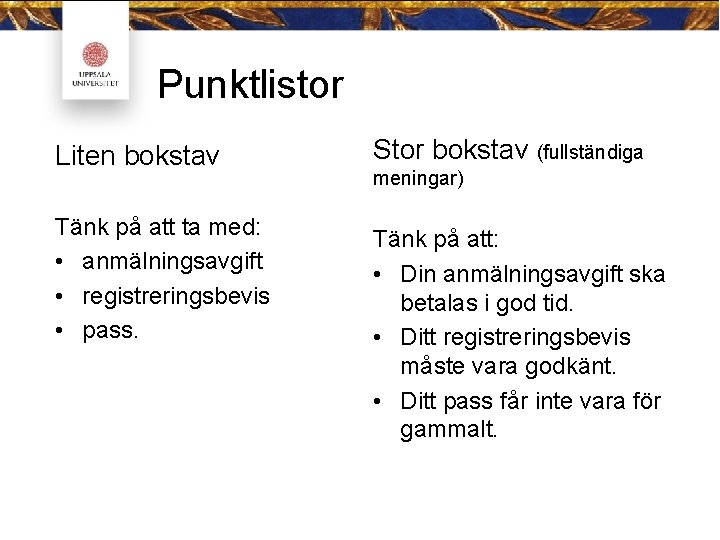 UPPSALA UNIVERSITET

Punktlistor

Liten bokstav

Tänk på att ta med:
• anmälningsavgift
• registreringsbevis
• pass.

Stor bokstav (fullständiga meningar)

Tänk på att:
• Din anmälningsavgift ska betalas i god tid.
• Ditt registreringsbevis måste vara godkänt.
• Ditt pass får inte vara för gammalt.